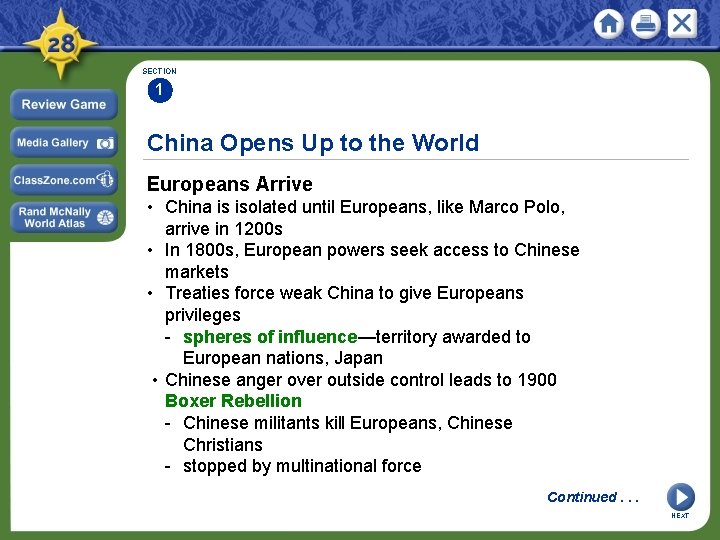 28

Review Game

Media Gallery

ClassZone.com

Rand McNally World Atlas

SECTION 1

China Opens Up to the World

Europeans Arrive

• China is isolated until Europeans, like Marco Polo, arrive in 1200s

• In 1800s, European powers seek access to Chinese markets

• Treaties force weak China to give Europeans privileges

- spheres of influence—territory awarded to European nations, Japan

• Chinese anger over outside control leads to 1900 Boxer Rebellion

- Chinese militants kill Europeans, Chinese Christians

- stopped by multinational force

Continued . . .

NEXT